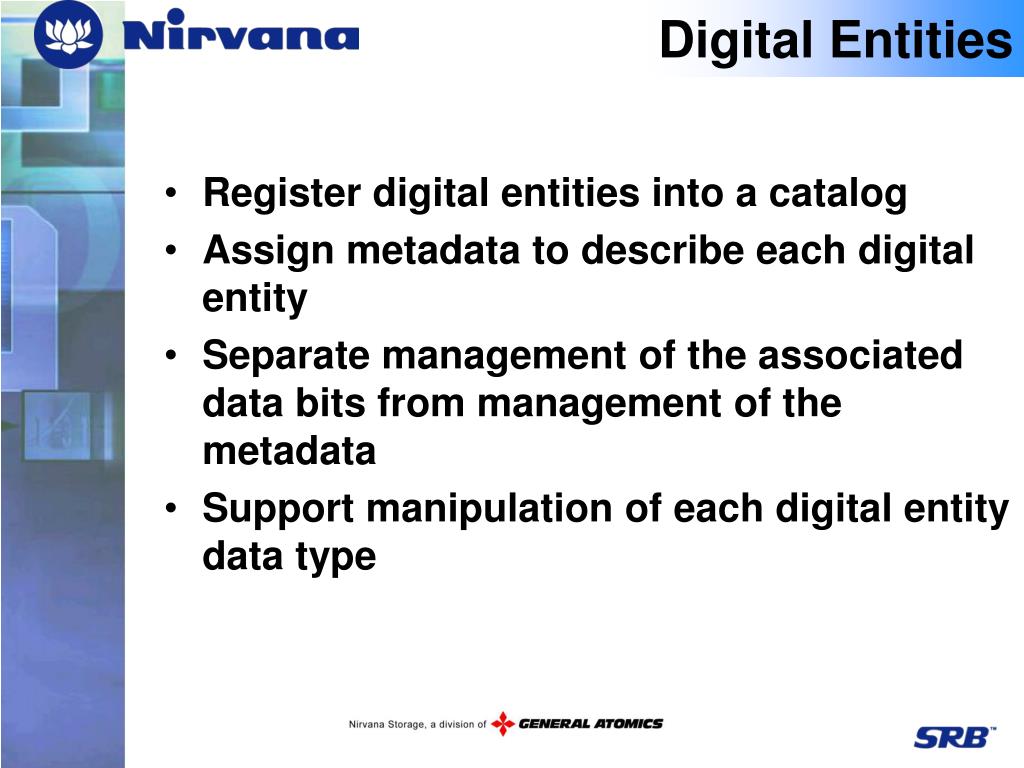 Nirvana

Digital Entities

• Register digital entities into a catalog
• Assign metadata to describe each digital entity
• Separate management of the associated data bits from management of the metadata
• Support manipulation of each digital entity data type

Nirvana Storage, a division of GENERAL ATOMICS

SRB™